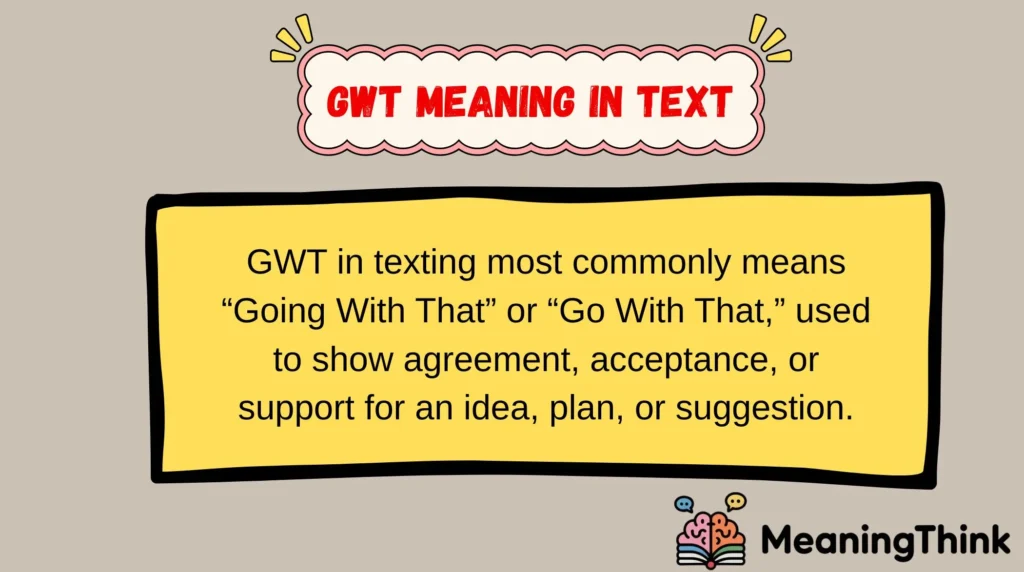 GWT MEANING IN TEXT

GWT in texting most commonly means “Going With That” or “Go With That,” used to show agreement, acceptance, or support for an idea, plan, or suggestion.

MeaningThink